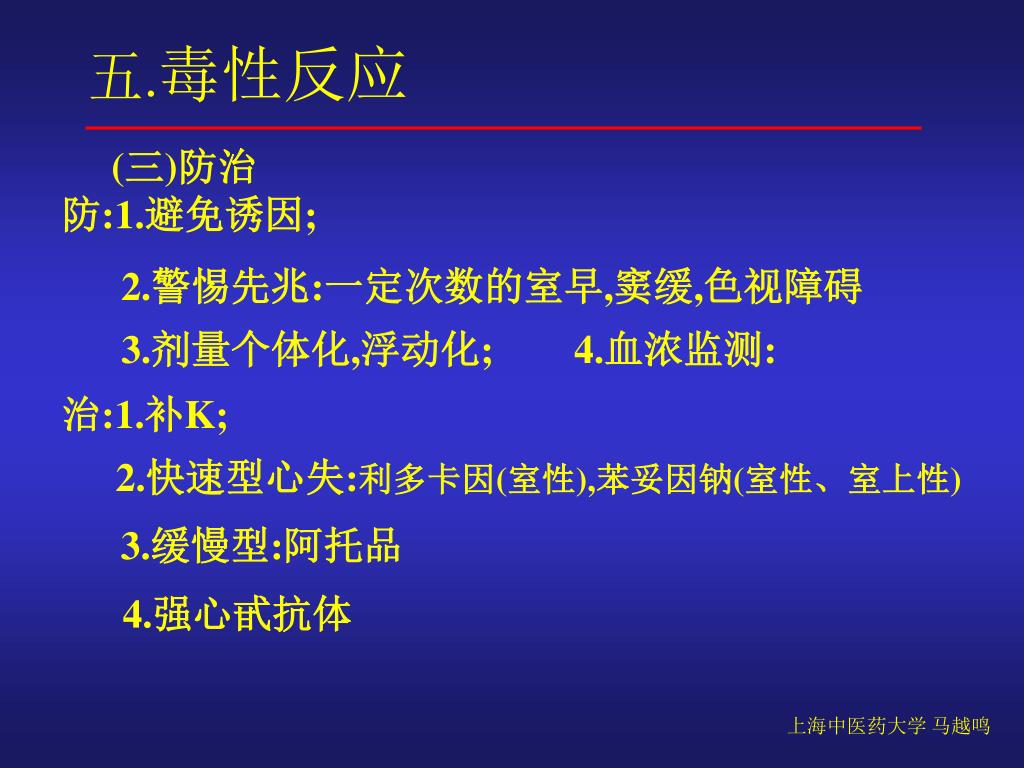 五.毒性反应

(三)防治

防:1.避免诱因;

2.警惕先兆:一定次数的室早,窦缓,色视障碍

3.剂量个体化,浮动化;　　4.血浓监测:

治:1.补K;

2.快速型心失:利多卡因(室性),苯妥因钠(室性、室上性)

3.缓慢型:阿托品

4.强心甙抗体

上海中医药大学 马越鸣